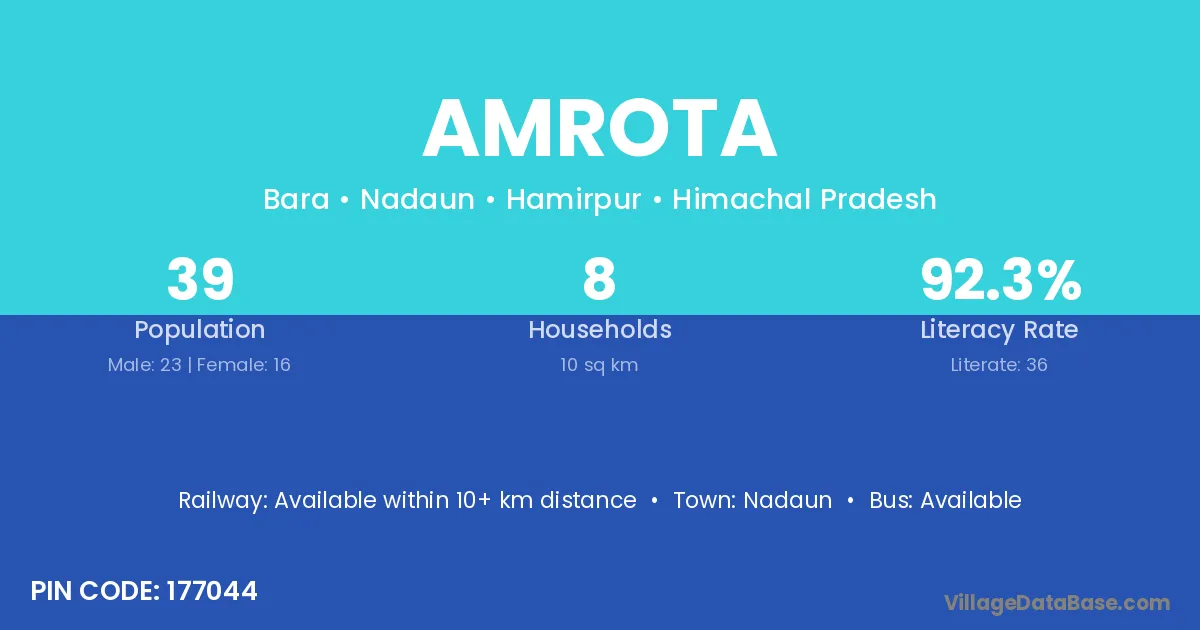 AMROTA

Bara • Nadaun • Hamirpur • Himachal Pradesh

39
Population
Male: 23 | Female: 16

8
Households
10 sq km

92.3%
Literacy Rate
Literate: 36

Railway: Available within 10+ km distance • Town: Nadaun • Bus: Available

PIN CODE: 177044

VillageDataBase.com